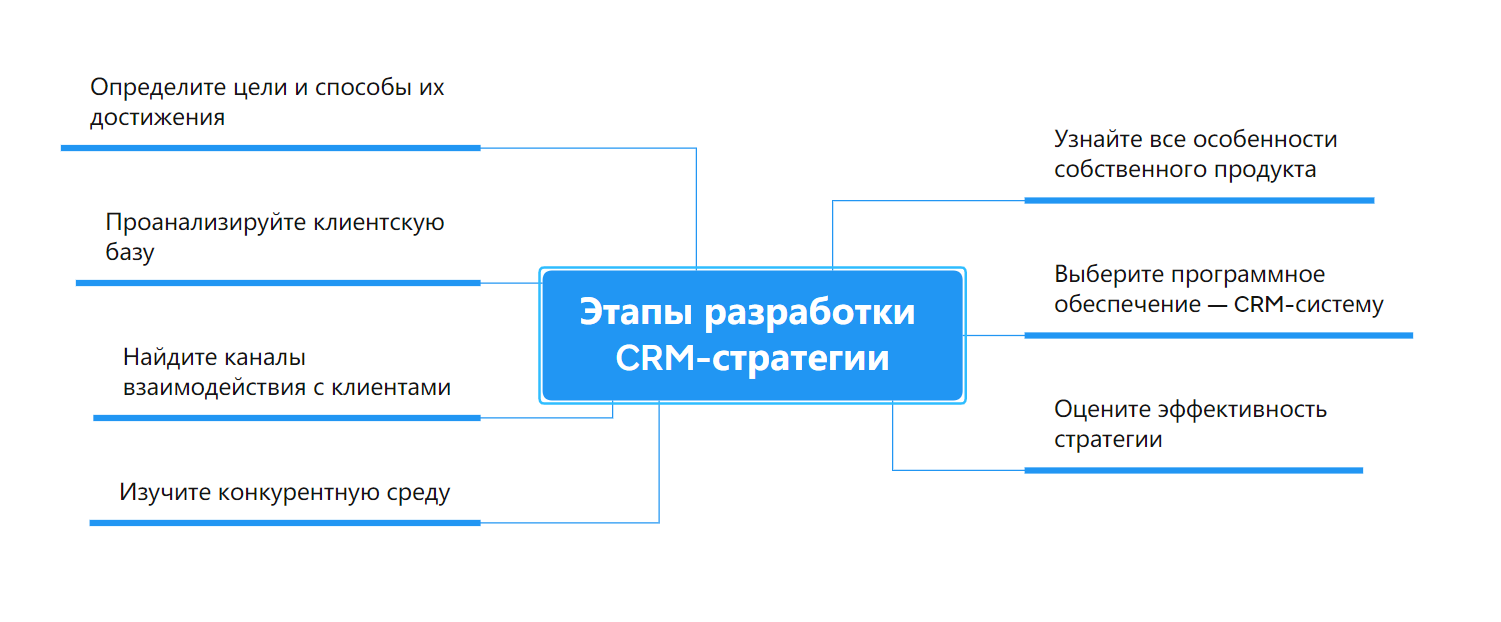 Этапы разработки CRM-стратегии

Определите цели и способы их достижения

Проанализируйте клиентскую базу

Найдите каналы взаимодействия с клиентами

Изучите конкурентную среду

Узнайте все особенности собственного продукта

Выберите программное обеспечение — CRM-систему

Оцените эффективность стратегии